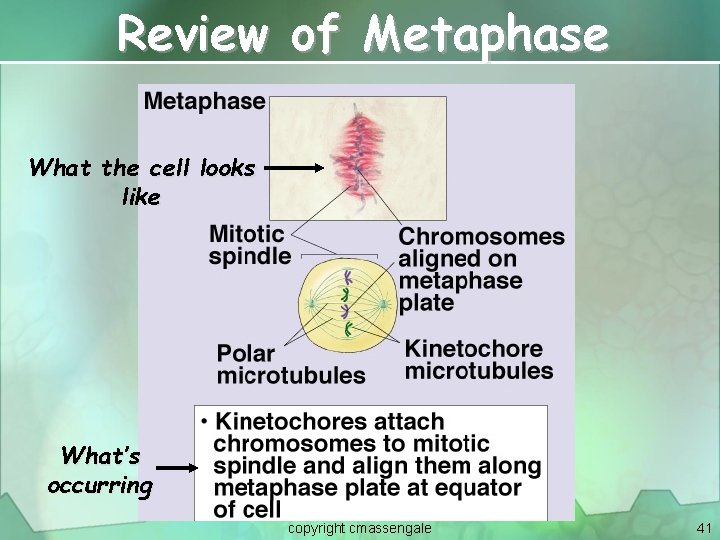 Review of Metaphase

Metaphase

What the cell looks like

Mitotic spindle

Chromosomes aligned on metaphase plate

Polar microtubules

Kinetochore microtubules

What's occurring

• Kinetochores attach chromosomes to mitotic spindle and align them along metaphase plate at equator of cell

copyright cmassengale

41